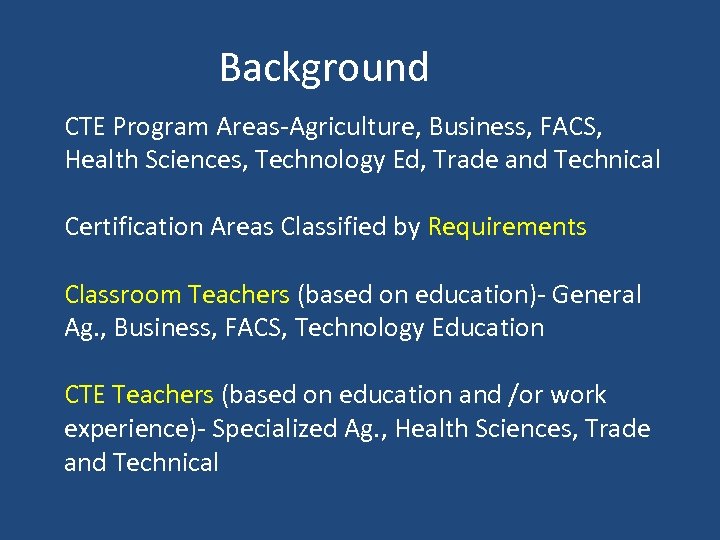 Background

CTE Program Areas-Agriculture, Business, FACS, Health Sciences, Technology Ed, Trade and Technical

Certification Areas Classified by Requirements

Classroom Teachers (based on education)- General Ag., Business, FACS, Technology Education

CTE Teachers (based on education and /or work experience)- Specialized Ag., Health Sciences, Trade and Technical